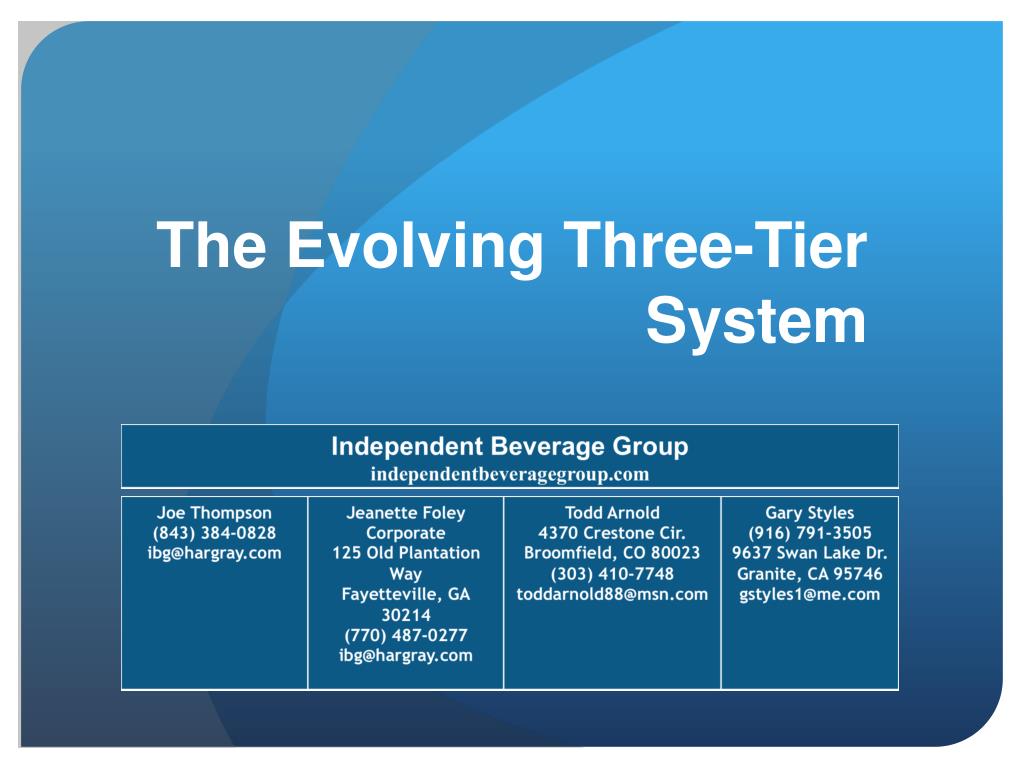 The Evolving Three-Tier System

Independent Beverage Group
independentbeveragegroup.com

| Joe Thompson (843) 384-0828 ibg@hargray.com | Jeanette Foley Corporate 125 Old Plantation Way Fayetteville, GA 30214 (770) 487-0277 ibg@hargray.com | Todd Arnold 4370 Crestone Cir. Broomfield, CO 80023 (303) 410-7748 toddarnold88@msn.com | Gary Styles (916) 791-3505 9637 Swan Lake Dr. Granite, CA 95746 gstyles1@me.com |
|---|---|---|---|